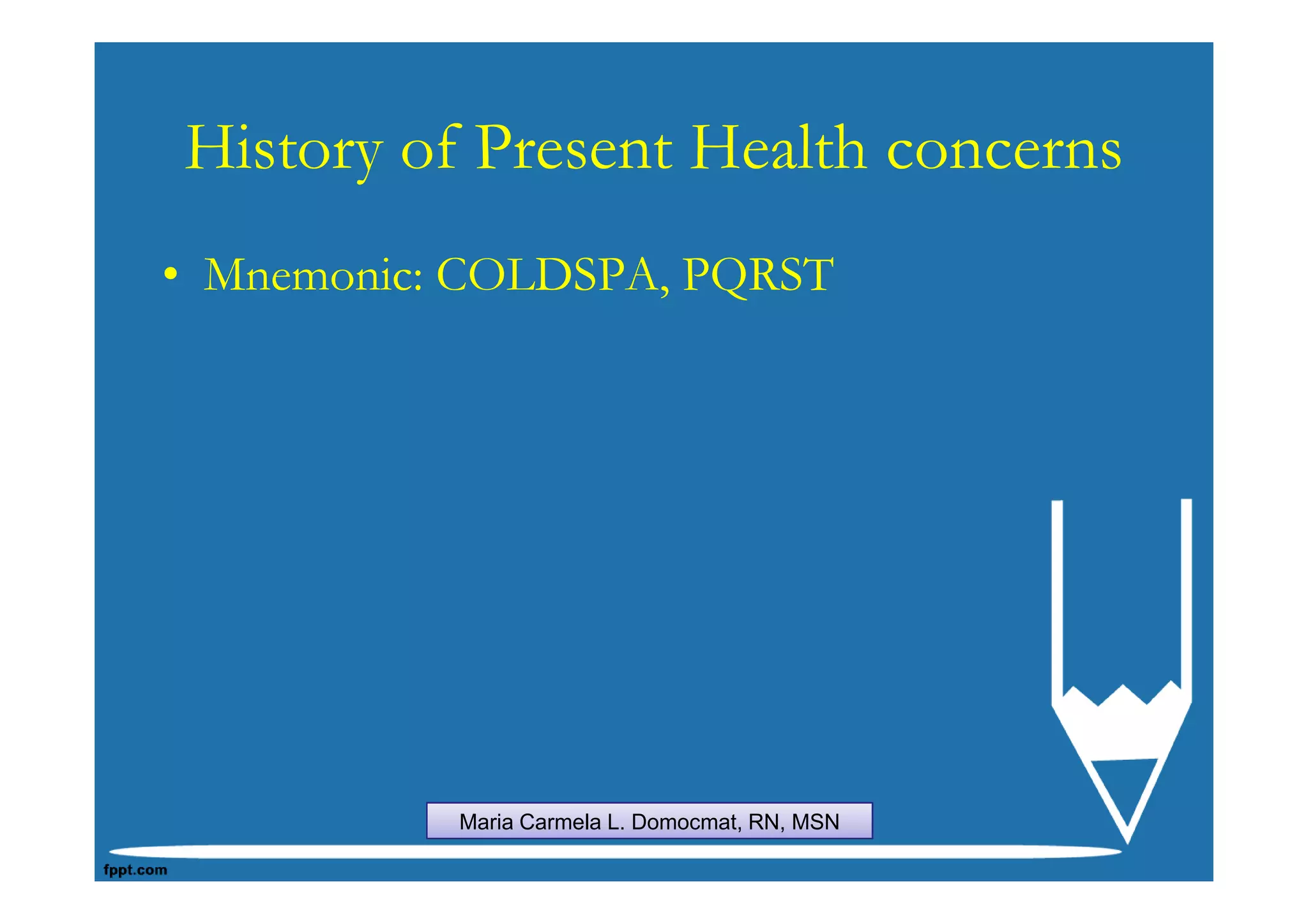 History of Present Health concerns

• Mnemonic: COLDSPA, PQRST

Maria Carmela L. Domocmat, RN, MSN

fppt.com